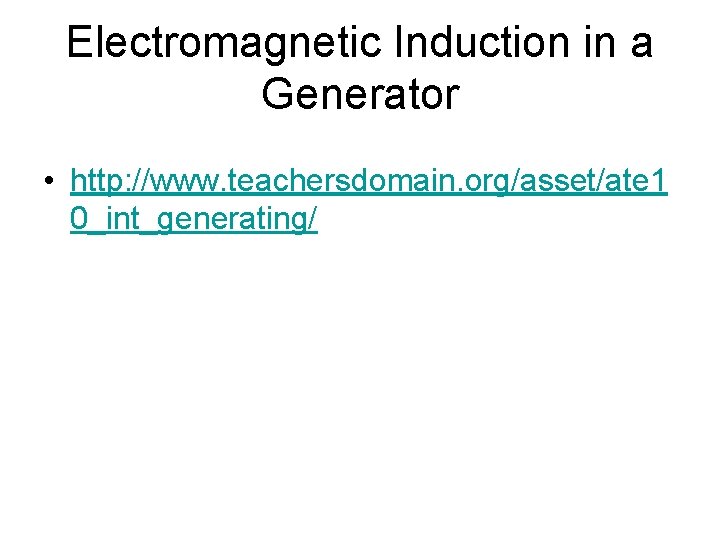 Electromagnetic Induction in a Generator

• http://www.teachersdomain.org/asset/ate10_int_generating/